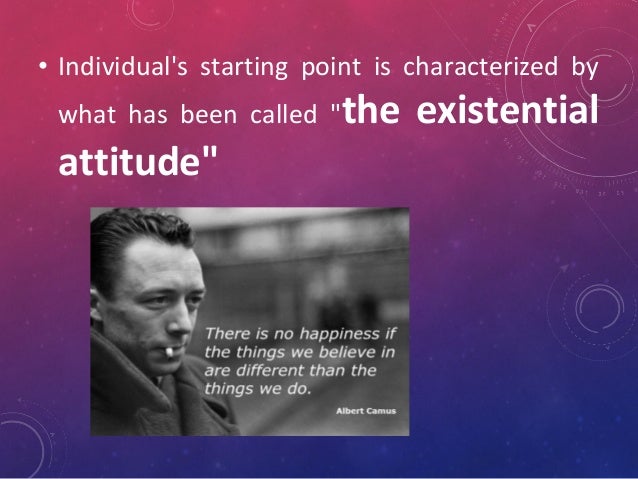 • Individual's starting point is characterized by what has been called "the existential attitude"

There is no happiness if the things we believe in are different than the things we do.

Albert Camus